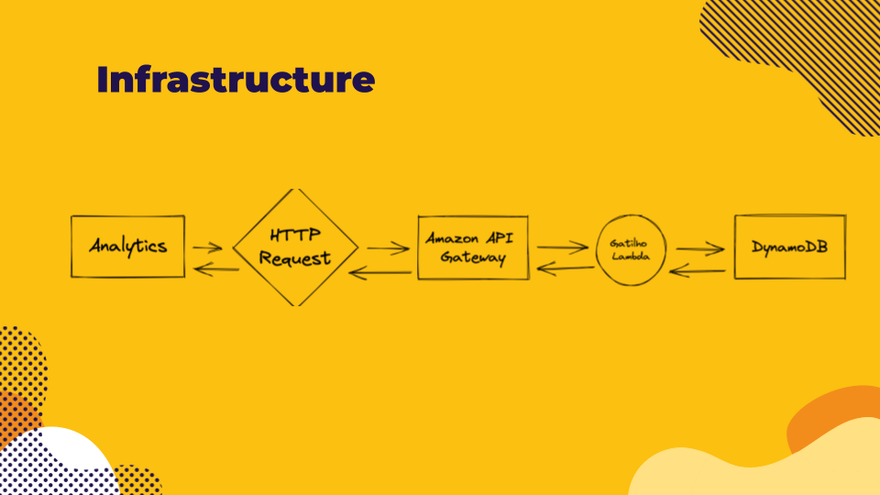 Infrastructure

Analytics

HTTP Request

Amazon API Gateway

Gatilho Lambda

DynamoDB